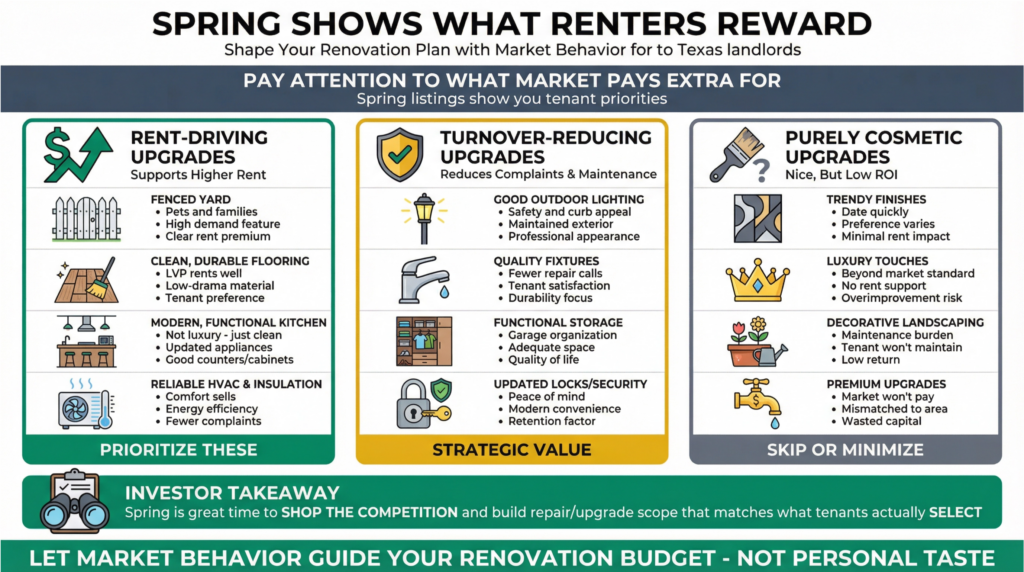 SPRING SHOWS WHAT RENTERS REWARD
Shape Your Renovation Plan with Market Behavior for to Texas landlords

PAY ATTENTION TO WHAT MARKET PAYS EXTRA FOR
Spring listings show you tenant priorities

RENT-DRIVING UPGRADES
Supports Higher Rent

FENCED YARD
• Pets and families
• High demand feature
• Clear rent premium

CLEAN, DURABLE FLOORING
• LVP rents well
• Low-drama material
• Tenant preference

MODERN, FUNCTIONAL KITCHEN
• Not luxury - just clean
• Updated appliances
• Good counters/cabinets

RELIABLE HVAC & INSULATION
• Comfort sells
• Energy efficiency
• Fewer complaints

PRIORITIZE THESE

TURNOVER-REDUCING UPGRADES
Reduces Complaints & Maintenance

GOOD OUTDOOR LIGHTING
• Safety and curb appeal
• Maintained exterior
• Professional appearance

QUALITY FIXTURES
• Fewer repair calls
• Tenant satisfaction
• Durability focus

FUNCTIONAL STORAGE
• Garage organization
• Adequate space
• Quality of life

UPDATED LOCKS/SECURITY
• Peace of mind
• Modern convenience
• Retention factor

STRATEGIC VALUE

PURELY COSMETIC UPGRADES
Nice, But Low ROI

TRENDY FINISHES
• Date quickly
• Preference varies
• Minimal rent impact

LUXURY TOUCHES
• Beyond market standard
• No rent support
• Overimprovement risk

DECORATIVE LANDSCAPING
• Maintenance burden
• Tenant won't maintain
• Low return

PREMIUM UPGRADES
• Market won't pay
• Mismatched to area
• Wasted capital

SKIP OR MINIMIZE

INVESTOR TAKEAWAY
Spring is great time to SHOP THE COMPETITION and build repair/upgrade scope that matches what tenants actually SELECT

LET MARKET BEHAVIOR GUIDE YOUR RENOVATION BUDGET - NOT PERSONAL TASTE